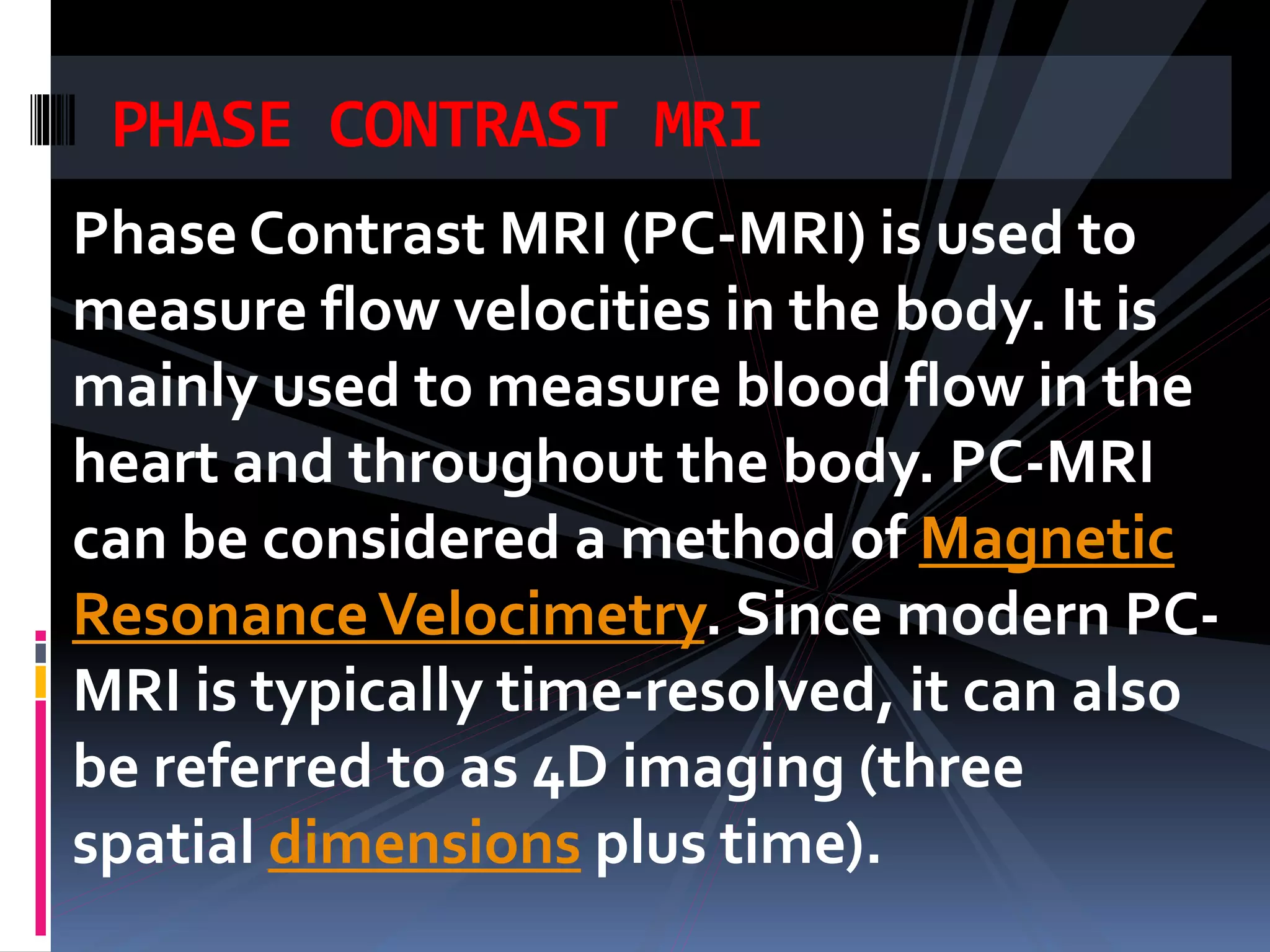 PHASE CONTRAST MRI

Phase Contrast MRI (PC-MRI) is used to measure flow velocities in the body. It is mainly used to measure blood flow in the heart and throughout the body. PC-MRI can be considered a method of Magnetic Resonance Velocimetry. Since modern PC-MRI is typically time-resolved, it can also be referred to as 4D imaging (three spatial dimensions plus time).